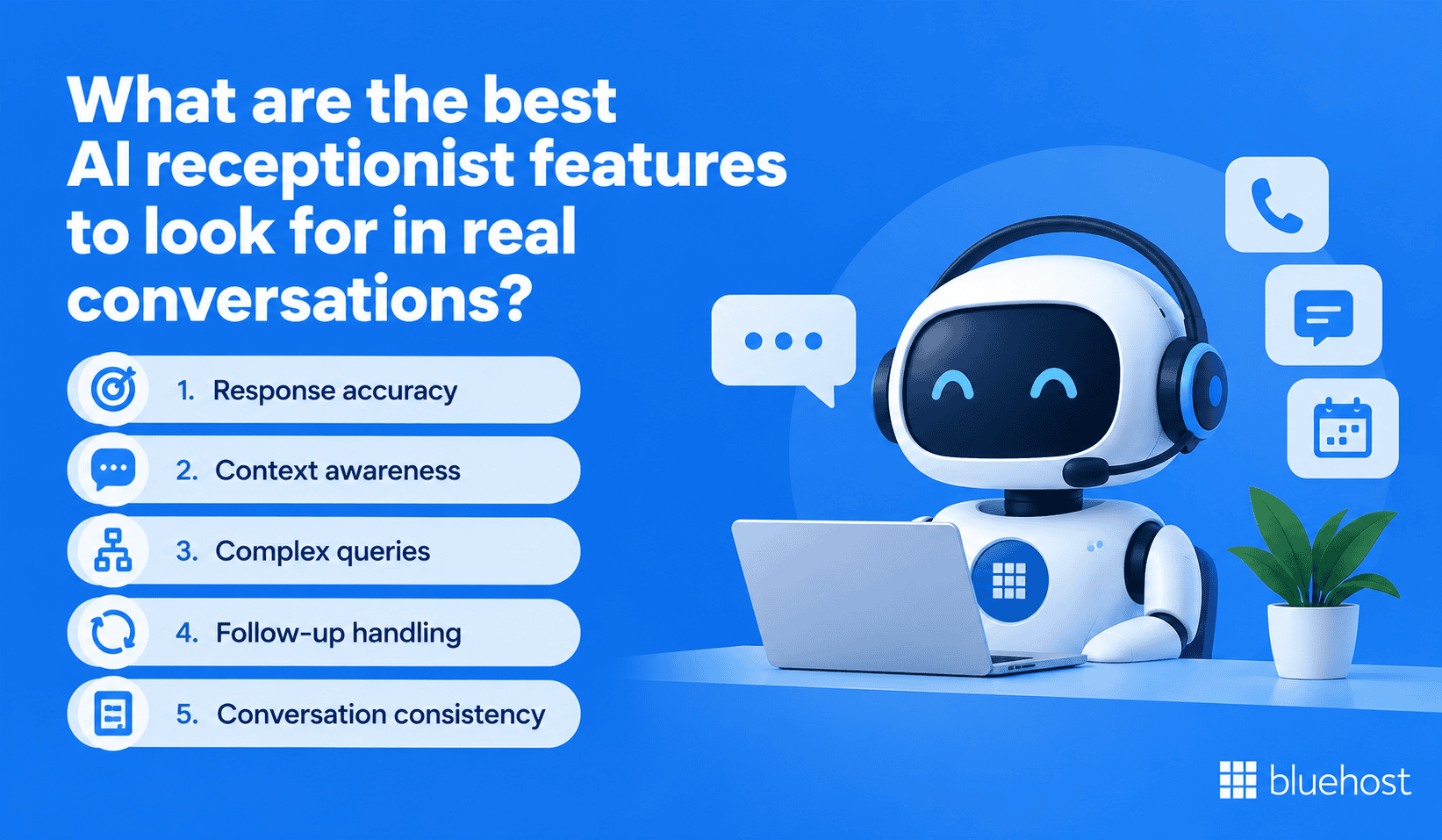 What are the best AI receptionist features to look for in real conversations?

1. Response accuracy

2. Context awareness

3. Complex queries

4. Follow-up handling

5. Conversation consistency

bluehost